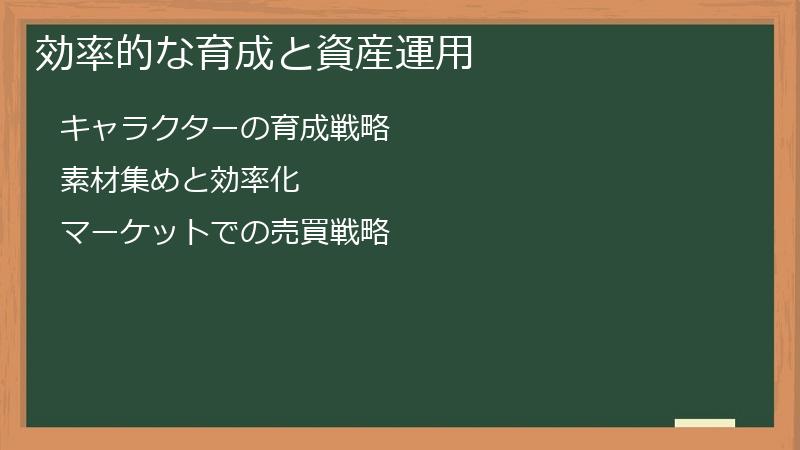 効率的な育成と資産運用

キャラクターの育成戦略

素材集めと効率化

マーケットでの売買戦略